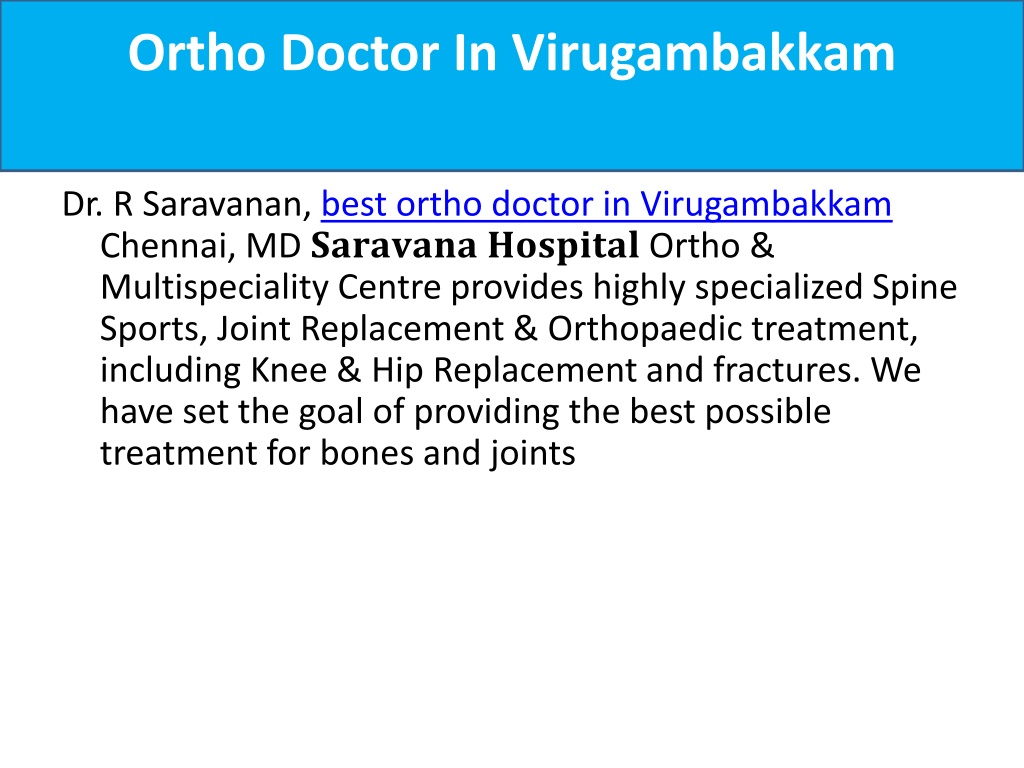 Ortho Doctor In Virugambakkam

Dr. R Saravanan, best ortho doctor in Virugambakkam Chennai, MD Saravana Hospital Ortho & Multispeciality Centre provides highly specialized Spine Sports, Joint Replacement & Orthopaedic treatment, including Knee & Hip Replacement and fractures. We have set the goal of providing the best possible treatment for bones and joints